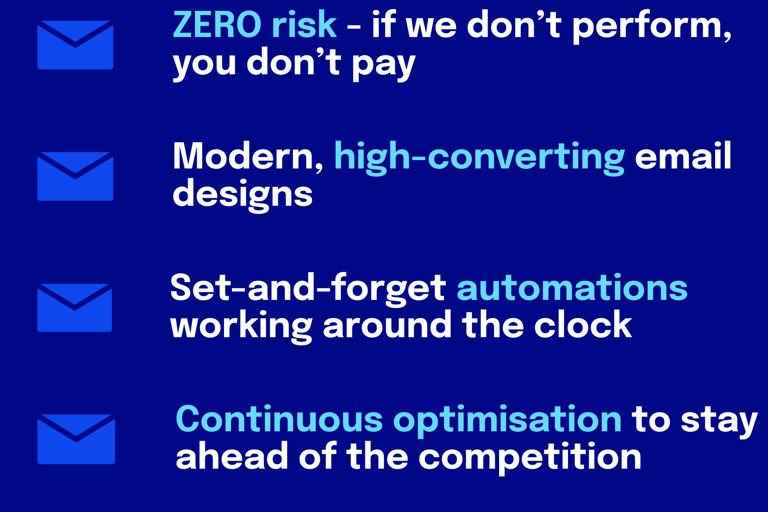 ZERO risk - if we don’t perform, you don’t pay

Modern, high-converting email designs

Set-and-forget automations working around the clock

Continuous optimisation to stay ahead of the competition